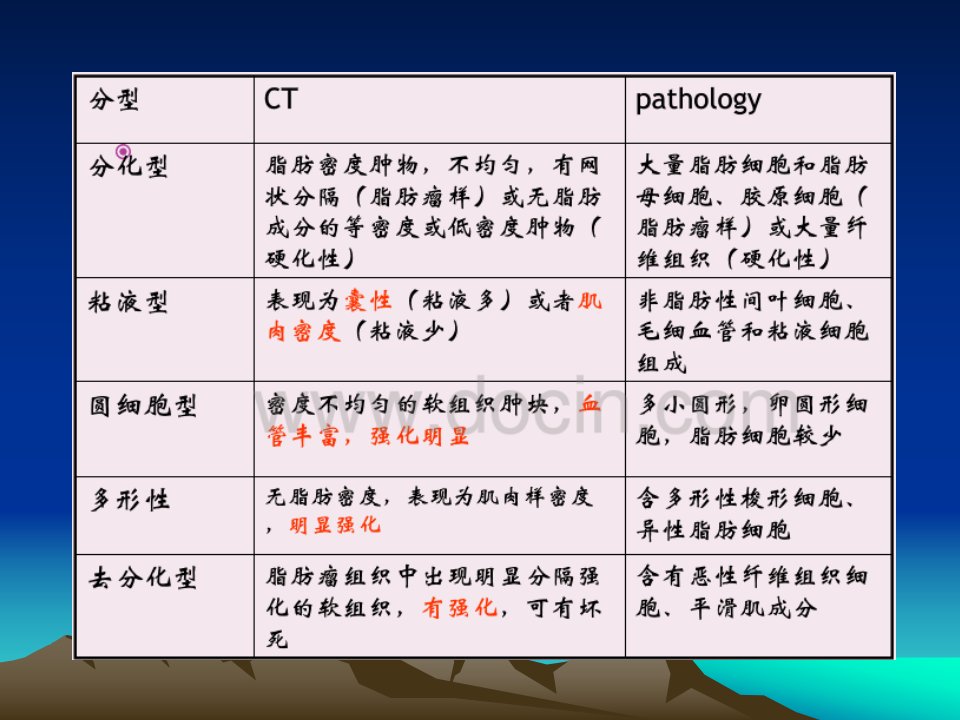 | 分型 | CT | pathology |
|---|---|---|
| 分化型 | 脂肪密度肿物，不均匀，有网状分隔（脂肪瘤样）或无脂肪成分的等密度或低密度肿物（硬化性） | 大量脂肪细胞和脂肪母细胞、胶原细胞（脂肪瘤样）或大量纤维组织（硬化性） |
| 粘液型 | 表现为囊性（粘液多）或者肌肉密度（粘液少） | 非脂肪性间叶细胞、毛细血管和粘液细胞组成 |
| 圆细胞型 | 密度不均匀的软组织肿块，血管丰富，强化明显 | 多小圆形，卵圆形细胞，脂肪细胞较少 |
| 多形性 | 无脂肪密度，表现为肌肉样密度，明显强化 | 含多形性梭形细胞、异性脂肪细胞 |
| 去分化型 | 脂肪瘤组织中出现明显分隔强化的软组织，有强化，可有坏死 | 含有恶性纤维组织细胞、平滑肌成分 |

www.docin.com